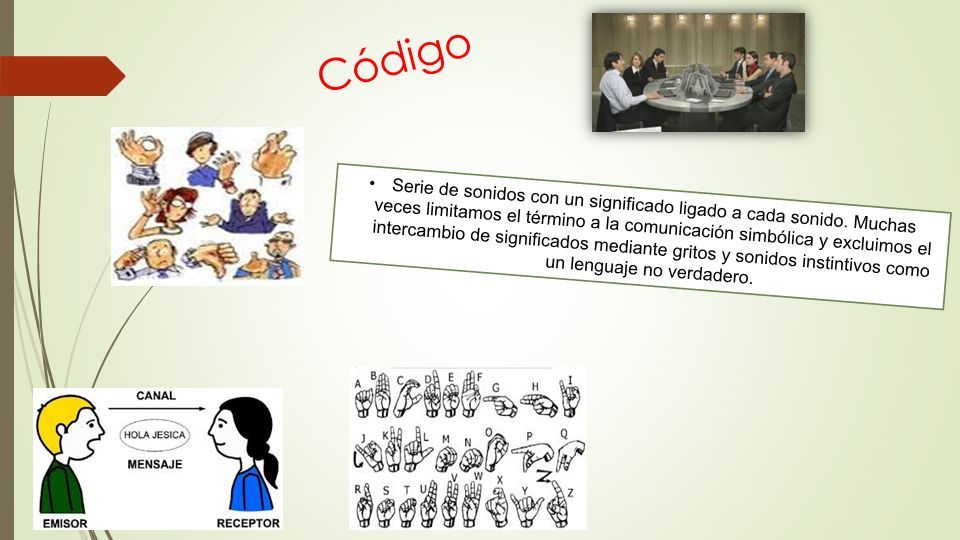 Código

• Serie de sonidos con un significado ligado a cada sonido. Muchas veces limitamos el término a la comunicación simbólica y excluimos el intercambio de significados mediante gritos y sonidos instintivos como un lenguaje no verdadero.

CANAL
HOLA JESICA
MENSAJE
EMISOR
RECEPTOR

A B C D E F G H I
J K L M N O P Q
R S T U V W X Y Z